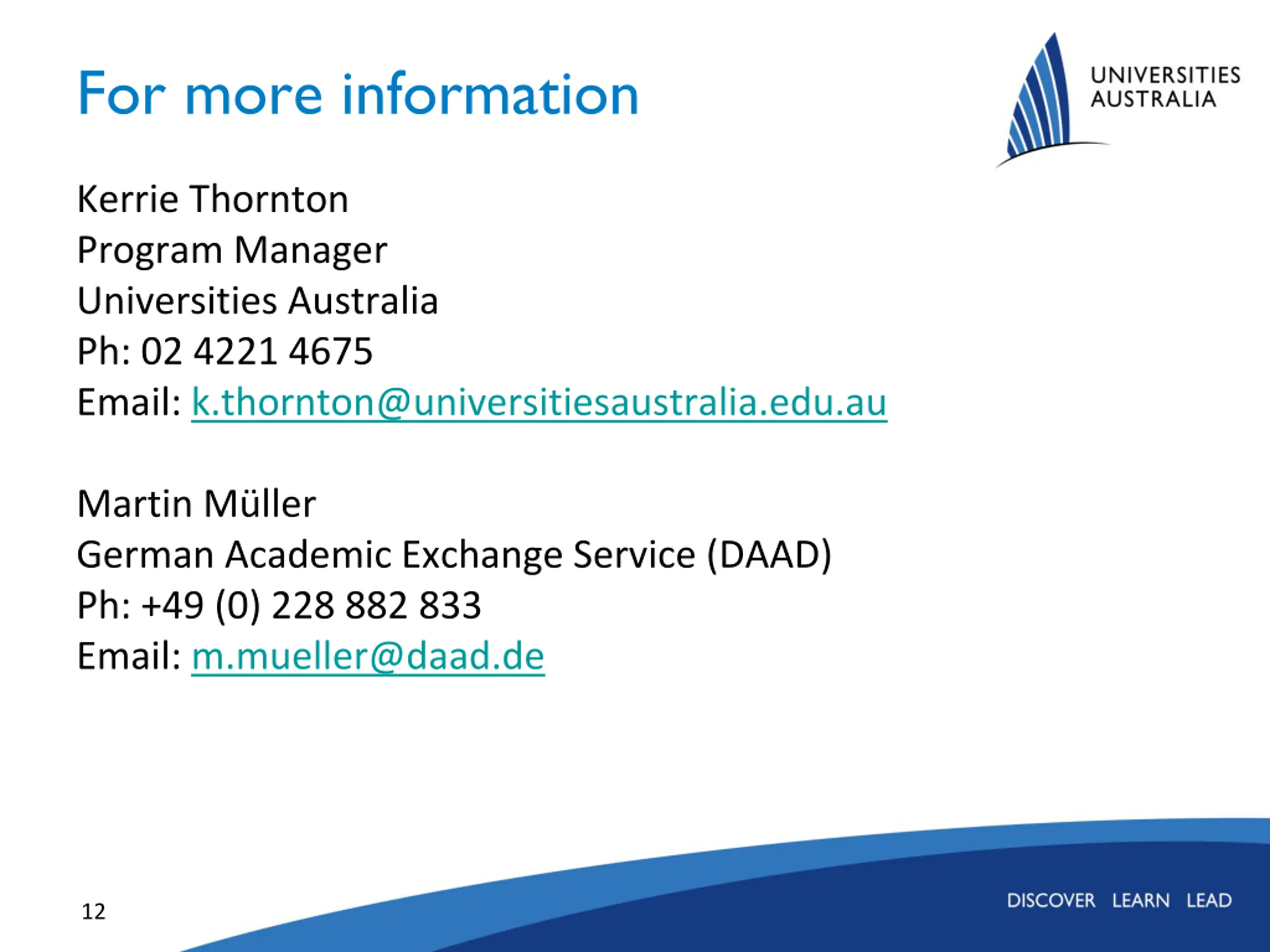 For more information

UNIVERSITIES AUSTRALIA

Kerrie Thornton
Program Manager
Universities Australia
Ph: 02 4221 4675
Email: k.thornton@universitiesaustralia.edu.au

Martin Müller
German Academic Exchange Service (DAAD)
Ph: +49 (0) 228 882 833
Email: m.mueller@daad.de

12

DISCOVER LEARN LEAD